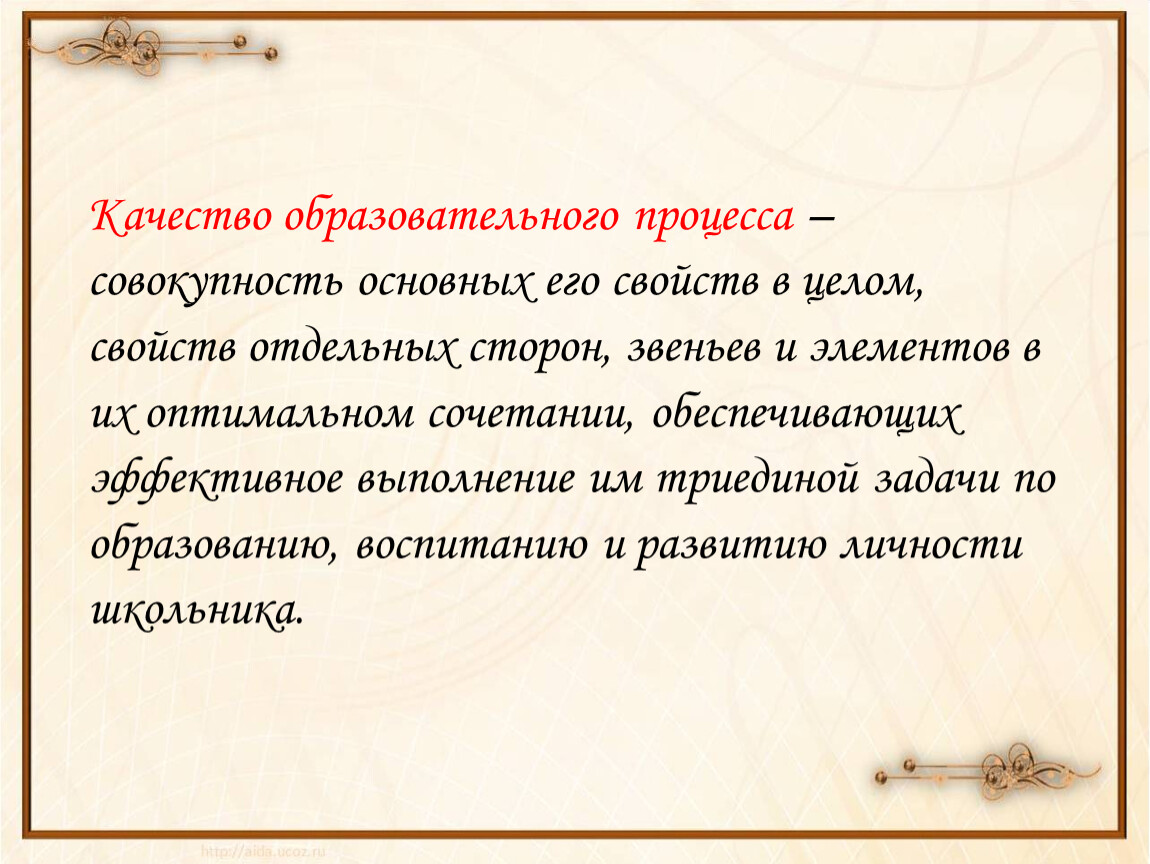 Качество образовательного процесса – совокупность основных его свойств в целом, свойств отдельных сторон, звеньев и элементов в их оптимальном сочетании, обеспечивающих эффективное выполнение им триединой задачи по образованию, воспитанию и развитию личности школьника.

http://aida.ucoz.ru